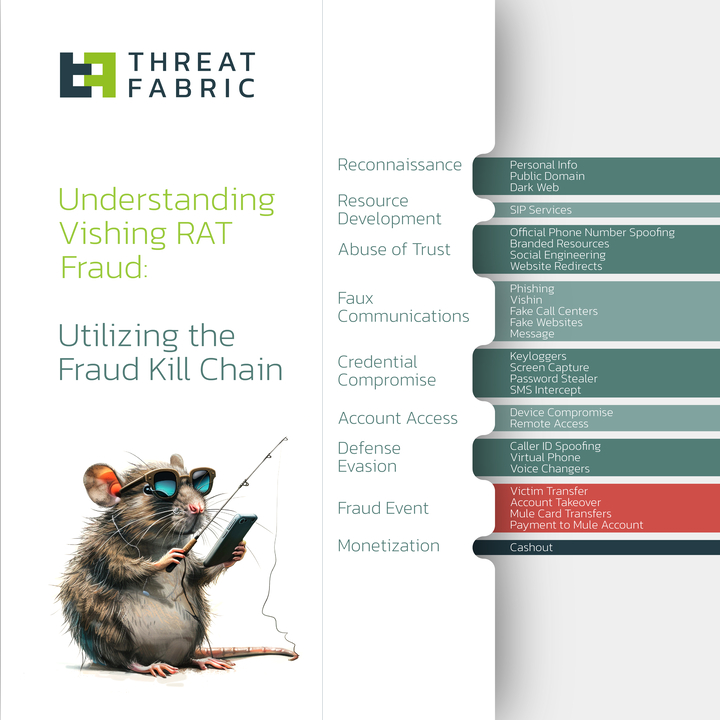 THREAT FABRIC

Understanding Vishing RAT Fraud:

Utilizing the Fraud Kill Chain

Reconnaissance
Personal Info
Public Domain
Dark Web

Resource Development
SIP Services

Abuse of Trust
Official Phone Number Spoofing
Branded Resources
Social Engineering
Website Redirects

Faux Communications
Phishing
Vishin
Fake Call Centers
Fake Websites
Message

Credential Compromise
Keyloggers
Screen Capture
Password Stealer
SMS Intercept

Account Access
Device Compromise
Remote Access

Defense Evasion
Caller ID Spoofing
Virtual Phone
Voice Changers

Fraud Event
Victim Transfer
Account Takeover
Mule Card Transfers
Payment to Mule Account

Monetization
Cashout